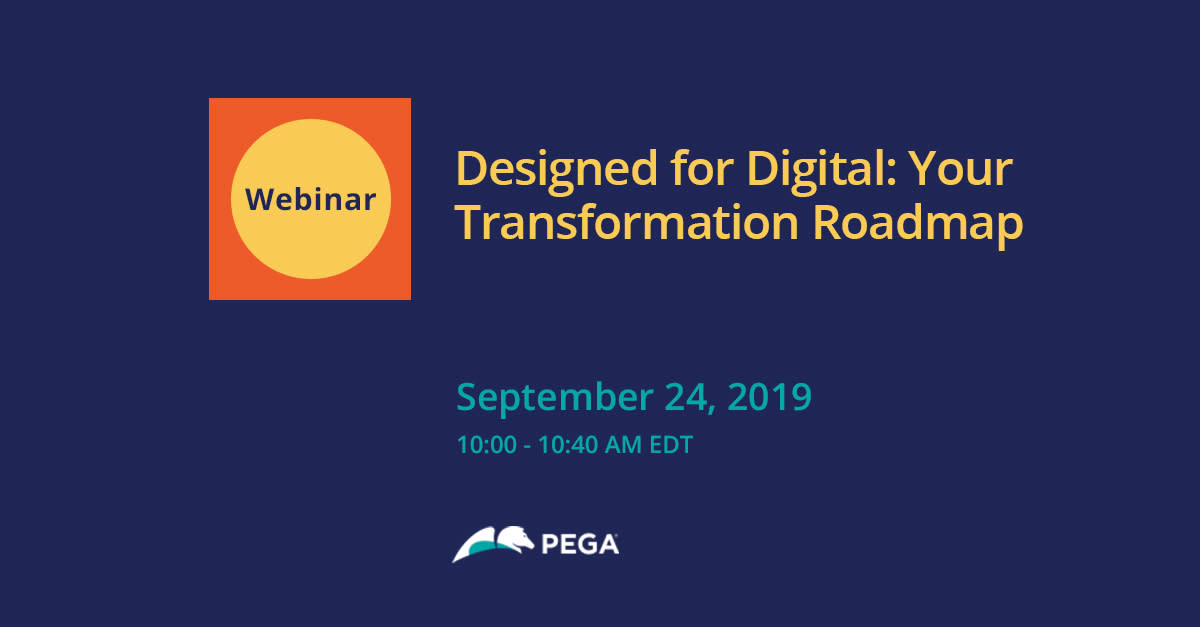 Webinar

Designed for Digital: Your Transformation Roadmap

September 24, 2019

10:00 - 10:40 AM EDT

PEGA